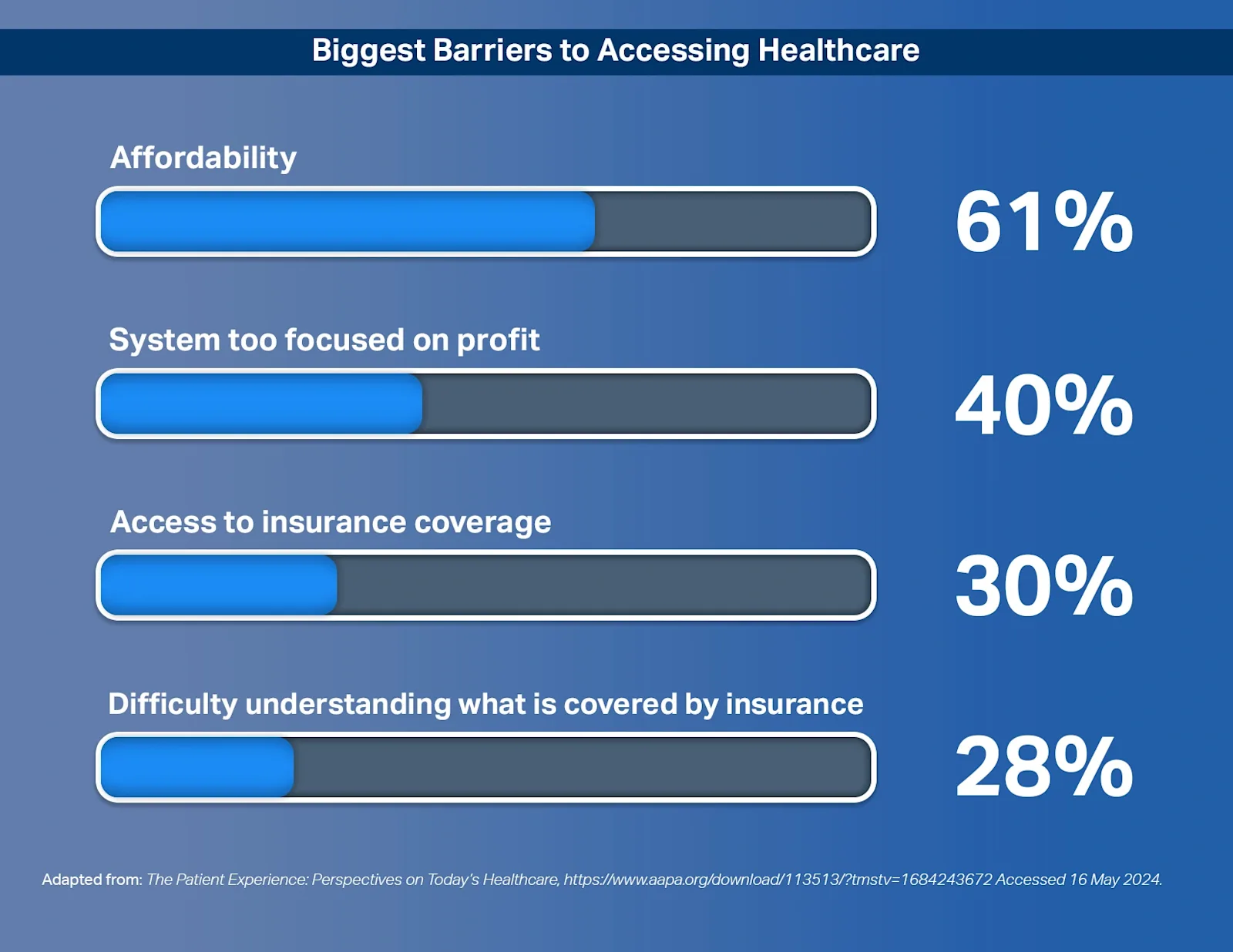 Biggest Barriers to Accessing Healthcare

Affordability

61%

System too focused on profit

40%

Access to insurance coverage

30%

Difficulty understanding what is covered by insurance

28%

Adapted from: The Patient Experience: Perspectives on Today's Healthcare, https://www.aapa.org/download/113513/?tmstv=1684243672 Accessed 16 May 2024.